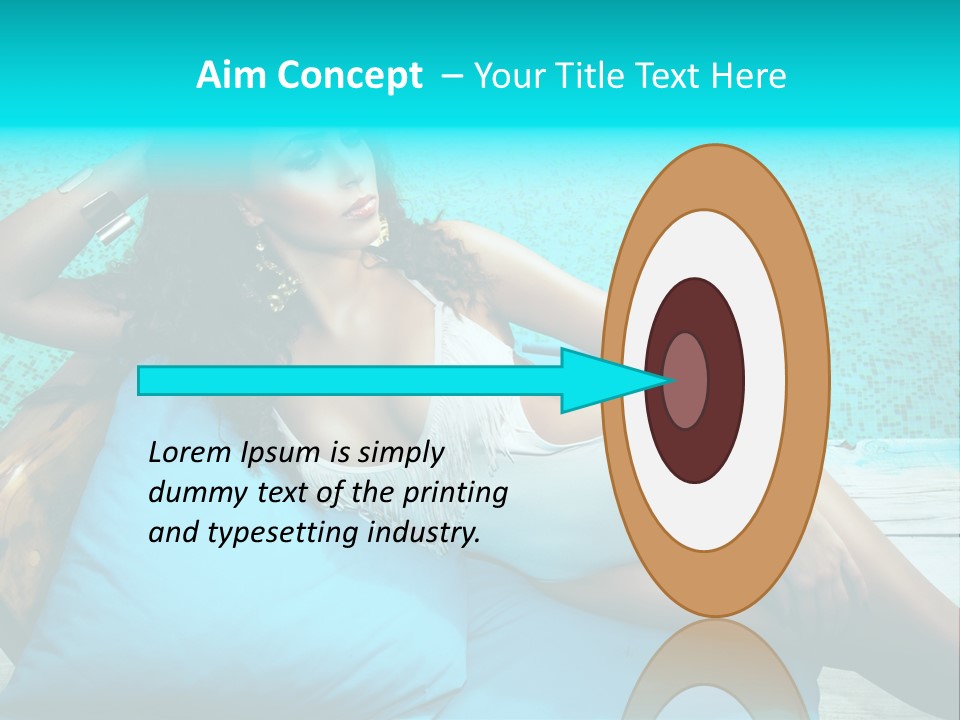 Aim Concept – Your Title Text Here

Lorem Ipsum is simply dummy text of the printing and typesetting industry.